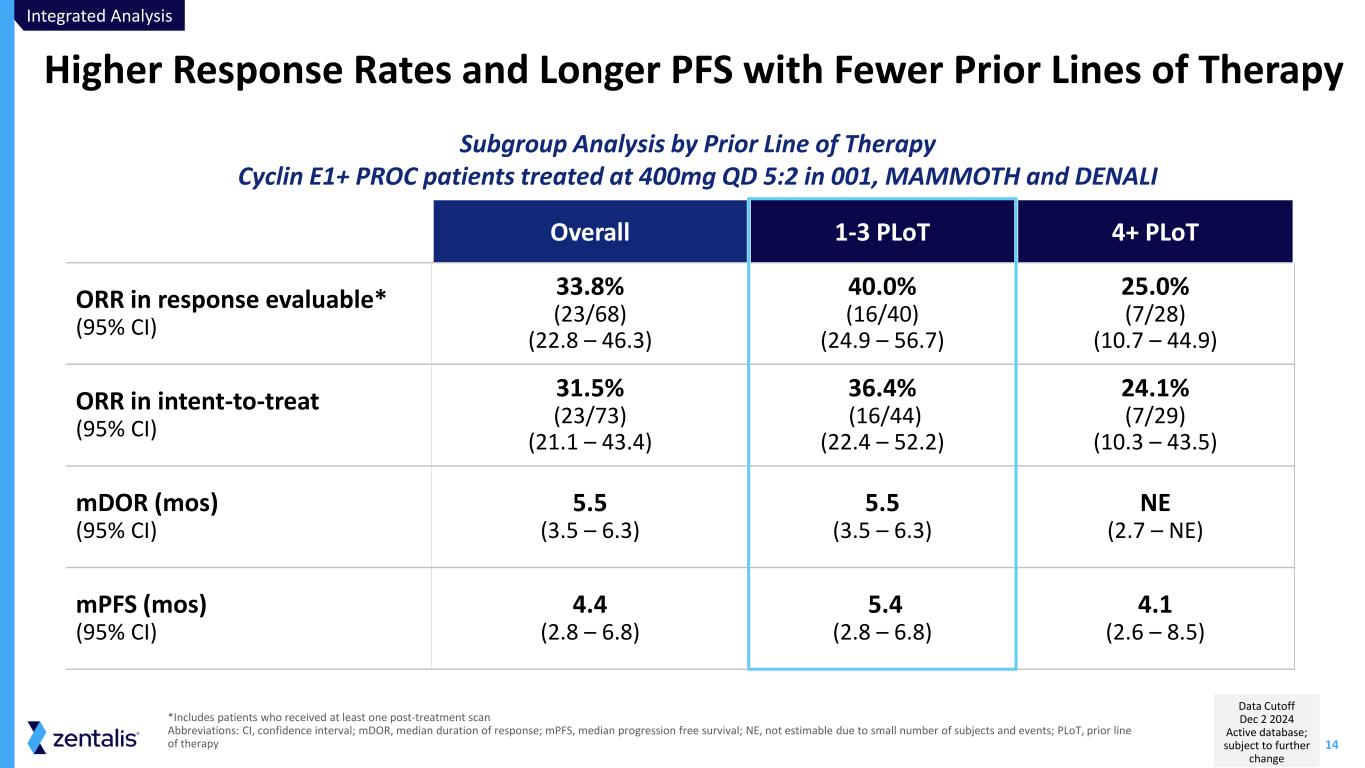 Integrated Analysis

Higher Response Rates and Longer PFS with Fewer Prior Lines of Therapy

Subgroup Analysis by Prior Line of Therapy
Cyclin E1+ PROC patients treated at 400mg QD 5:2 in 001, MAMMOTH and DENALI

| | Overall | 1-3 PLoT | 4+ PLoT |
|---|---|---|---|
| ORR in response evaluable* (95% CI) | 33.8% (23/68) (22.8 – 46.3) | 40.0% (16/40) (24.9 – 56.7) | 25.0% (7/28) (10.7 – 44.9) |
| ORR in intent-to-treat (95% CI) | 31.5% (23/73) (21.1 – 43.4) | 36.4% (16/44) (22.4 – 52.2) | 24.1% (7/29) (10.3 – 43.5) |
| mDOR (mos) (95% CI) | 5.5 (3.5 – 6.3) | 5.5 (3.5 – 6.3) | NE (2.7 – NE) |
| mPFS (mos) (95% CI) | 4.4 (2.8 – 6.8) | 5.4 (2.8 – 6.8) | 4.1 (2.6 – 8.5) |

zentalis

*Includes patients who received at least one post-treatment scan
Abbreviations: CI, confidence interval; mDOR, median duration of response; mPFS, median progression free survival; NE, not estimable due to small number of subjects and events; PLoT, prior line of therapy

Data Cutoff Dec 2 2024 Active database; subject to further change

14